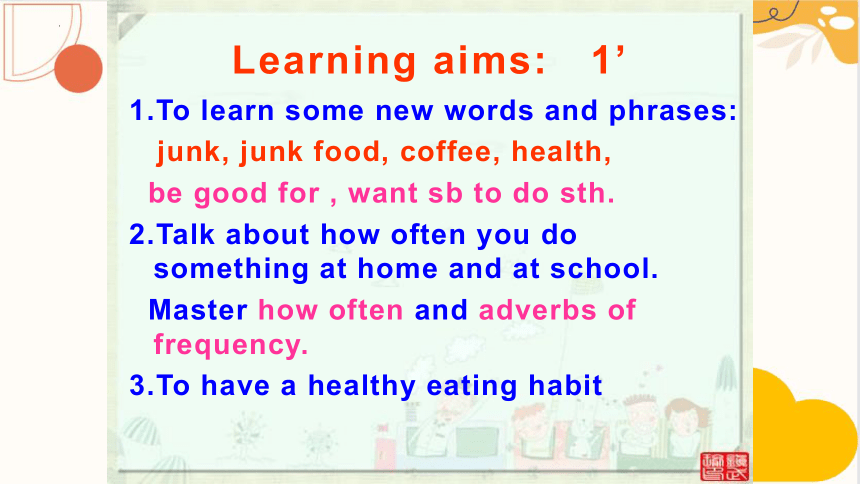 Learning aims:   1’

1.To learn some new words and phrases:
junk, junk food, coffee, health,
be good for , want sb to do sth.

2.Talk about how often you do something at home and at school.
Master how often and adverbs of frequency.

3.To have a healthy eating habit